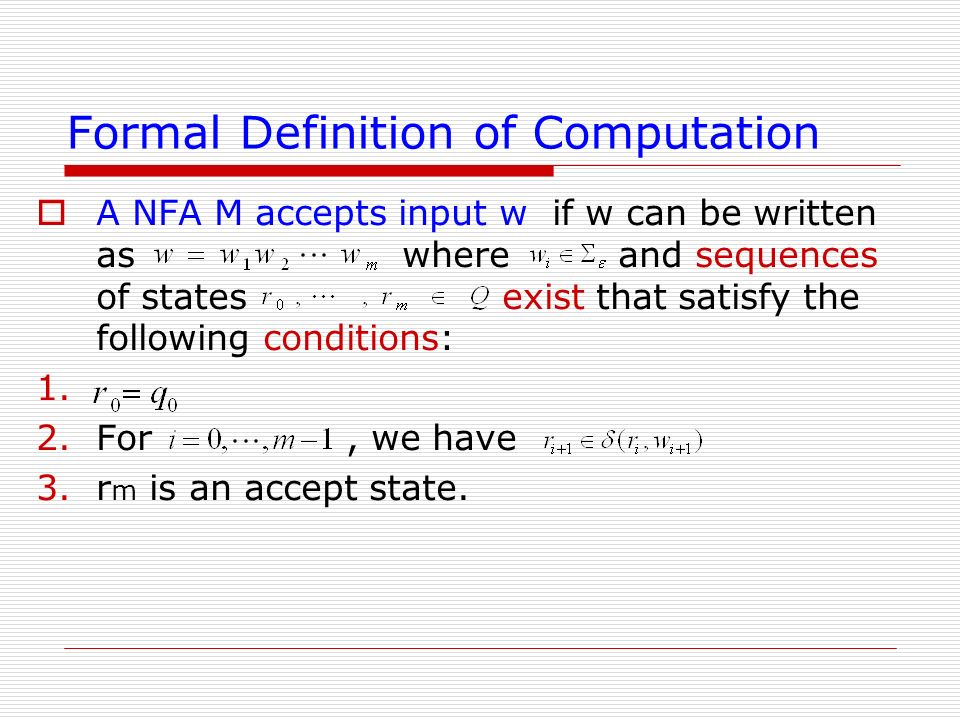 Formal Definition of Computation

A NFA M accepts input w if w can be written as $w = w_1 w_2 \cdots w_m$ where $w_i \in \Sigma_\varepsilon$ and sequences of states $r_0, \cdots, r_m \in Q$ exist that satisfy the following conditions:

1. $r_0 = q_0$
2. For $i = 0, \cdots, m-1$, we have $r_{i+1} \in \delta(r_i, w_{i+1})$
3. rm is an accept state.